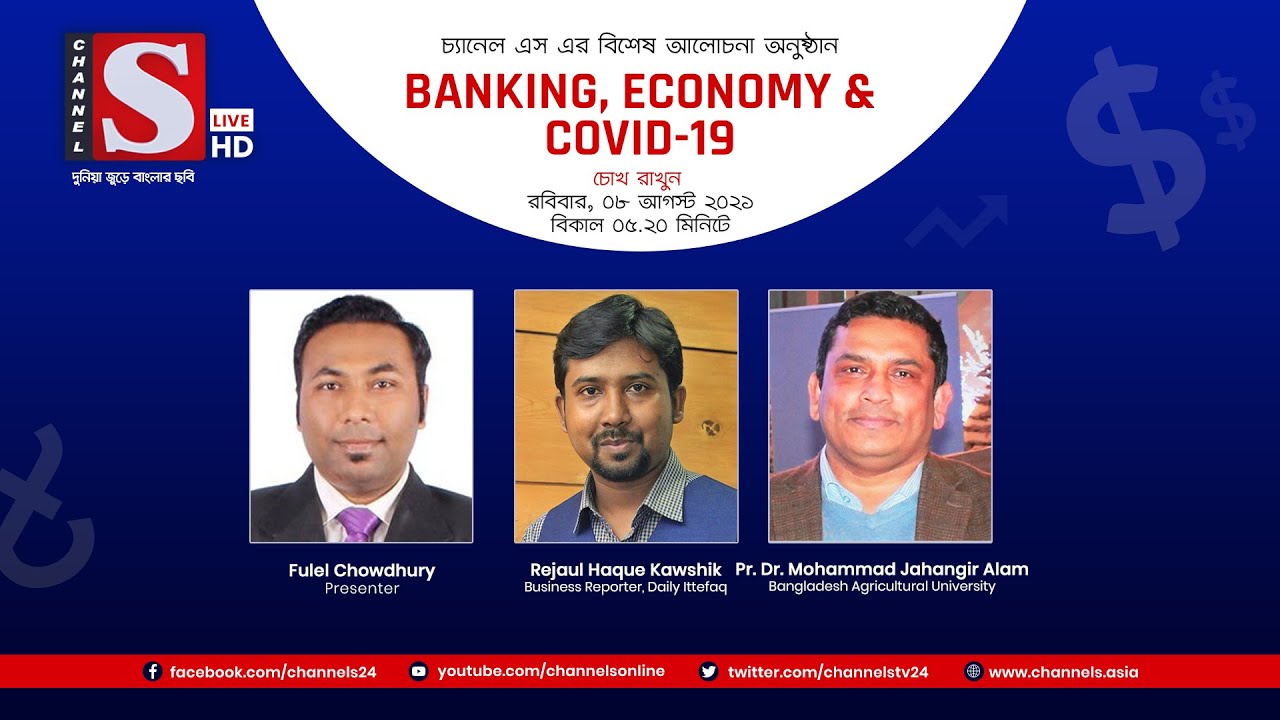 CHANNEL S LIVE HD

দুনিয়া জুড়ে বাংলার ছবি

চ্যানেল এস এর বিশেষ আলোচনা অনুষ্ঠান

BANKING, ECONOMY & COVID-19

চোখ রাখুন
রবিবার, ০৮ আগস্ট ২০২১
বিকাল ০৫.২০ মিনিটে

Fulel Chowdhury
Presenter

Rejaul Haque Kawshik
Business Reporter, Daily Ittefaq

Pr. Dr. Mohammad Jahangir Alam
Bangladesh Agricultural University

facebook.com/channels24
youtube.com/channelsonline
twitter.com/channelstv24
www.channels.asia